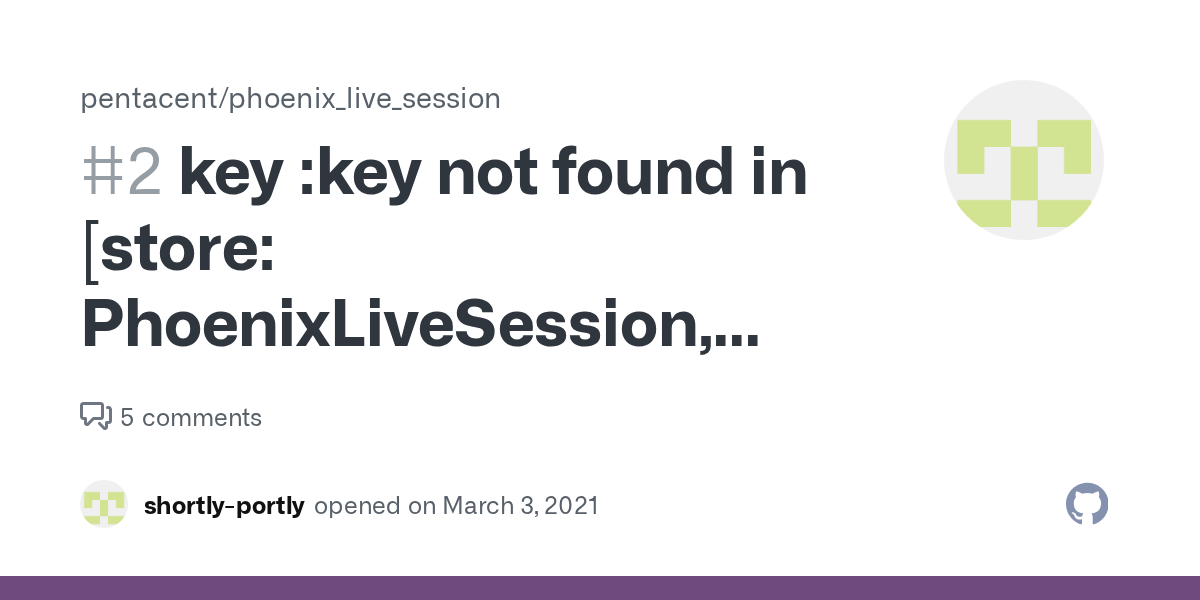 pentacent/phoenix_live_session

#2 key :key not found in [store: PhoenixLiveSession,...

5 comments

shortly-portly opened on March 3, 2021